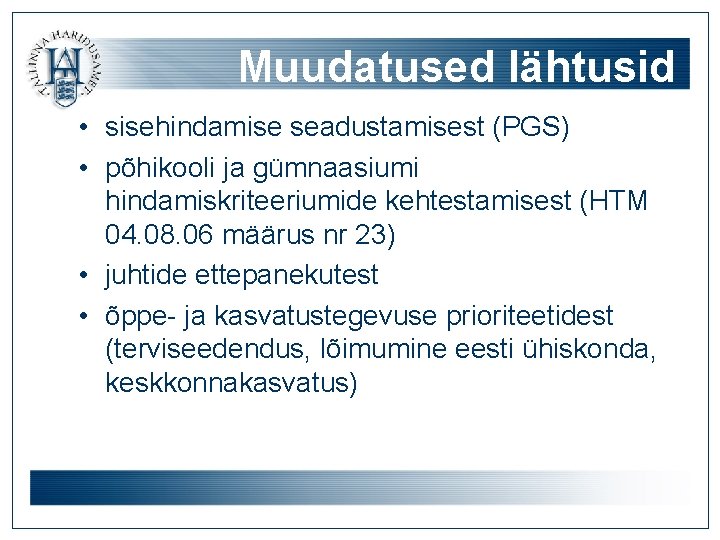 TALLINNA HARIDUSAMET

Muudatused lähtusid

• sisehindamise seadustamisest (PGS)
• põhikooli ja gümnaasiumi hindamiskriteeriumide kehtestamisest (HTM 04.08.06 määrus nr 23)
• juhtide ettepanekutest
• õppe- ja kasvatustegevuse prioriteetidest (terviseedendus, lõimumine eesti ühiskonda, keskkonnakasvatus)